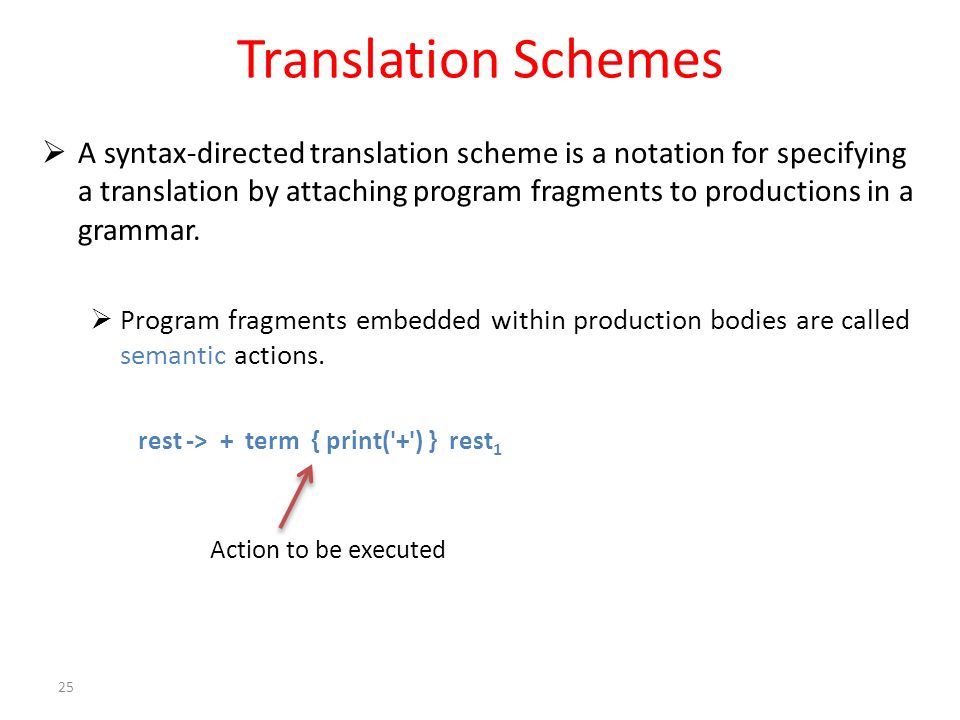 Translation Schemes

➢ A syntax-directed translation scheme is a notation for specifying a translation by attaching program fragments to productions in a grammar.

➢ Program fragments embedded within production bodies are called semantic actions.

rest -> + term { print('+') } rest$_1$

Action to be executed

25